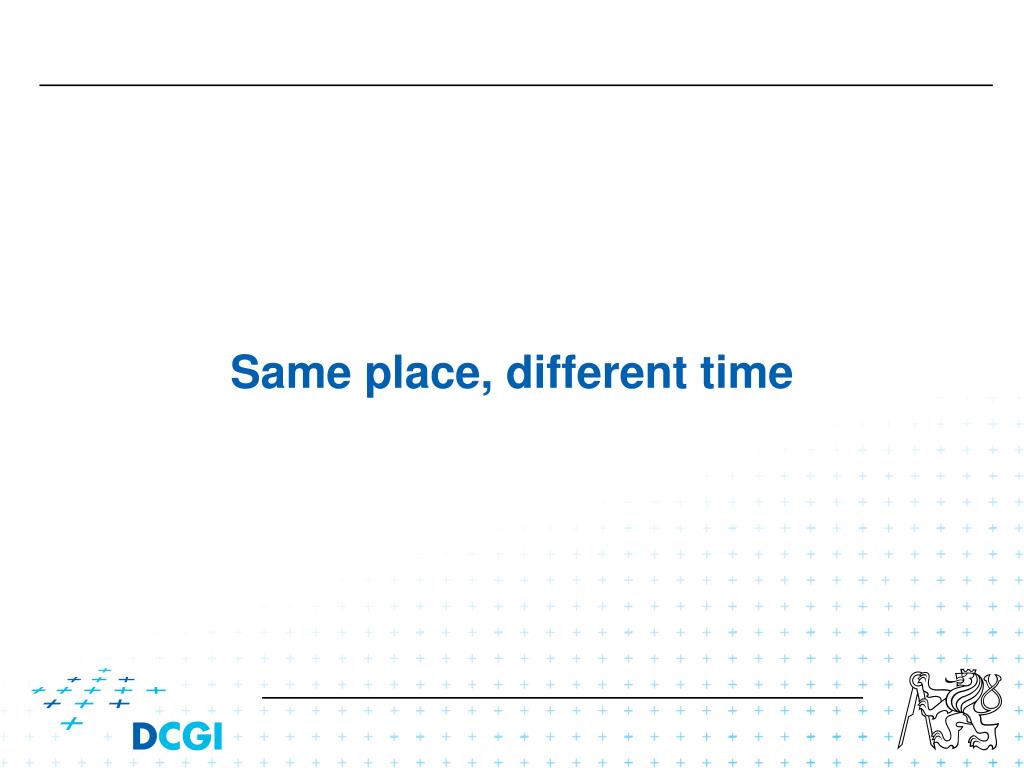 Same place, different time

DCGI